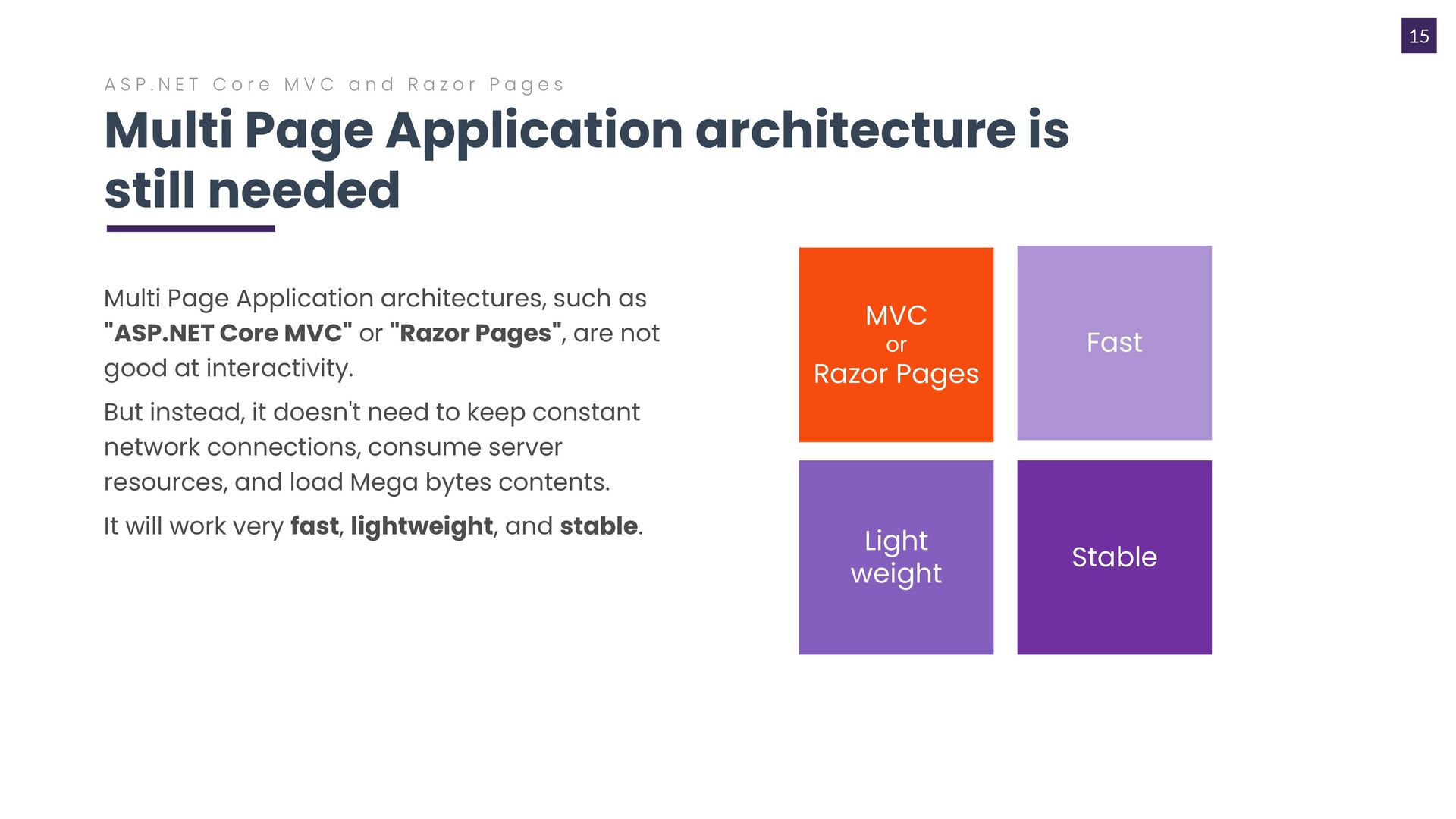 15

ASP.NET Core MVC and Razor Pages

Multi Page Application architecture is still needed

Multi Page Application architectures, such as "ASP.NET Core MVC" or "Razor Pages", are not good at interactivity.

But instead, it doesn't need to keep constant network connections, consume server resources, and load Mega bytes contents.

It will work very fast, lightweight, and stable.

MVC
or
Razor Pages

Fast

Light
weight

Stable